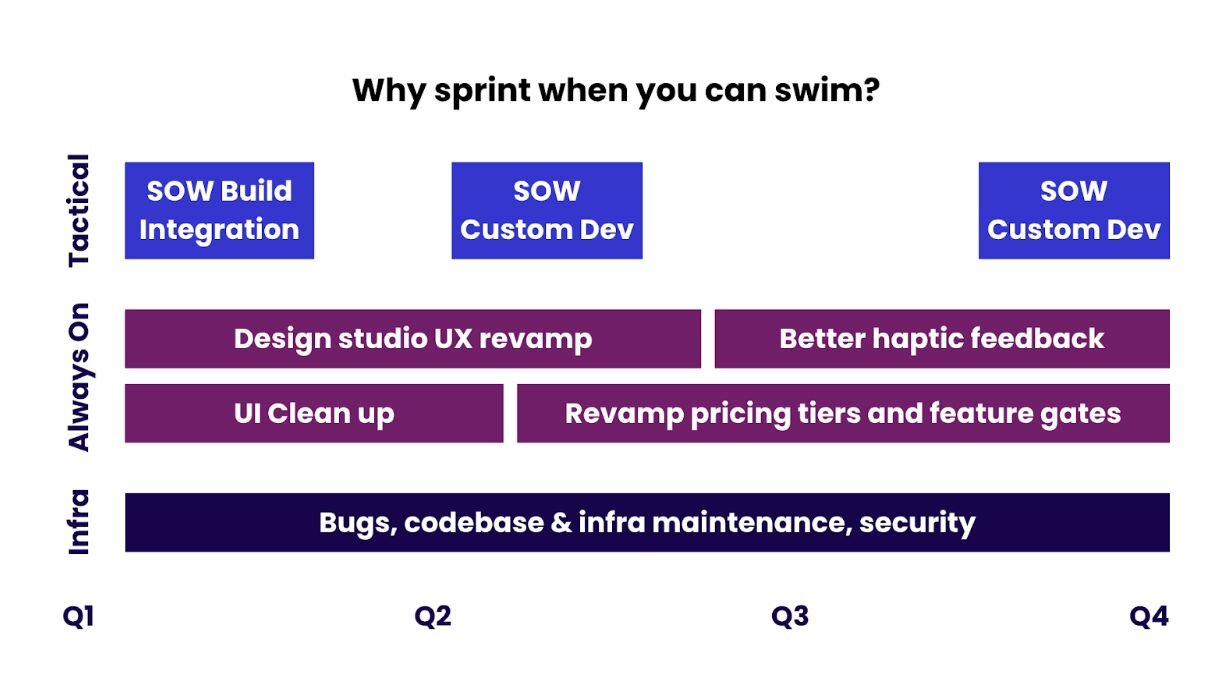 Why sprint when you can swim?

Tactical

SOW Build Integration

SOW Custom Dev

SOW Custom Dev

Always On

Design studio UX revamp

Better haptic feedback

UI Clean up

Revamp pricing tiers and feature gates

Infra

Bugs, codebase & infra maintenance, security

Q1 Q2 Q3 Q4